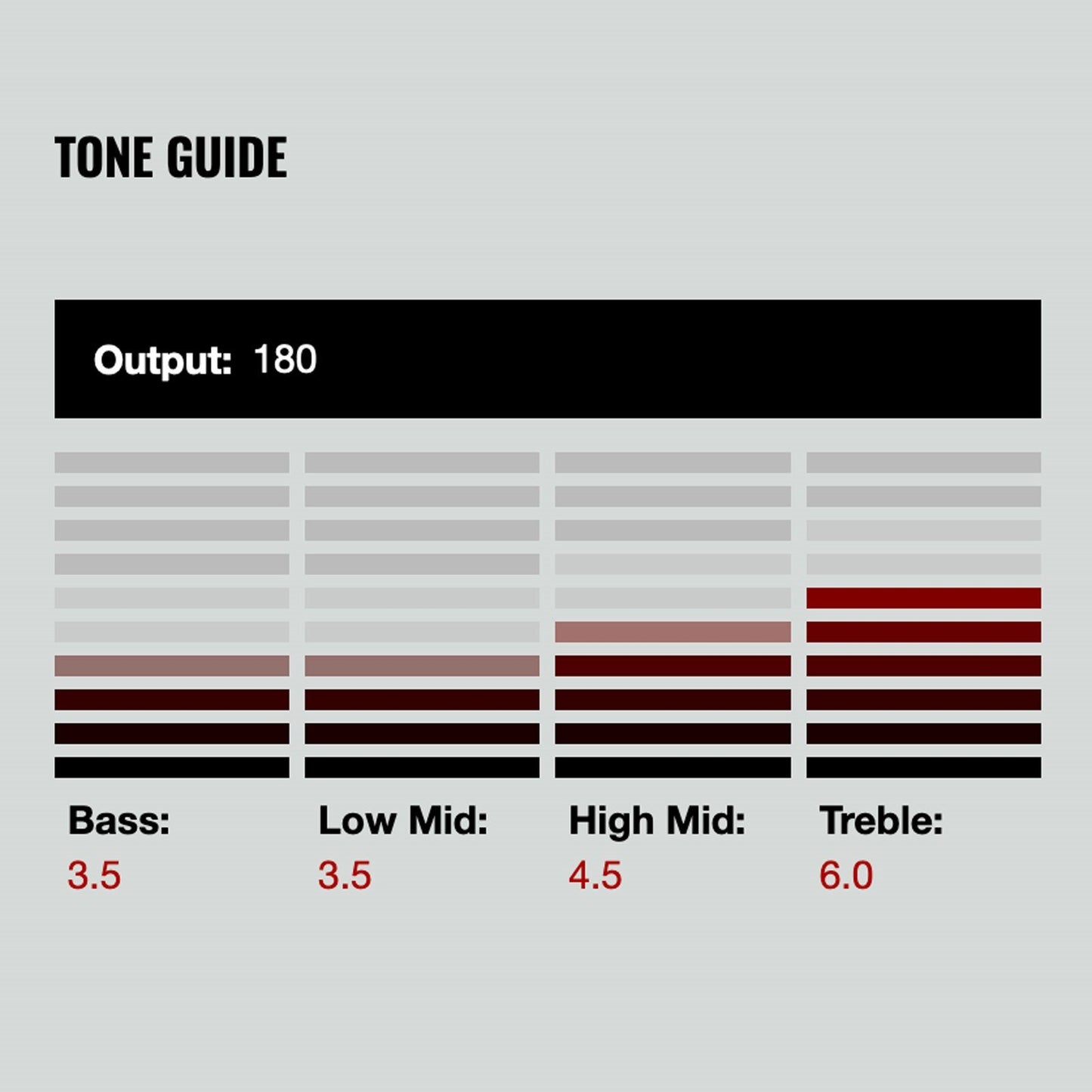 TONE GUIDE

Output: 180

Bass:
3.5

Low Mid:
3.5

High Mid:
4.5

Treble:
6.0